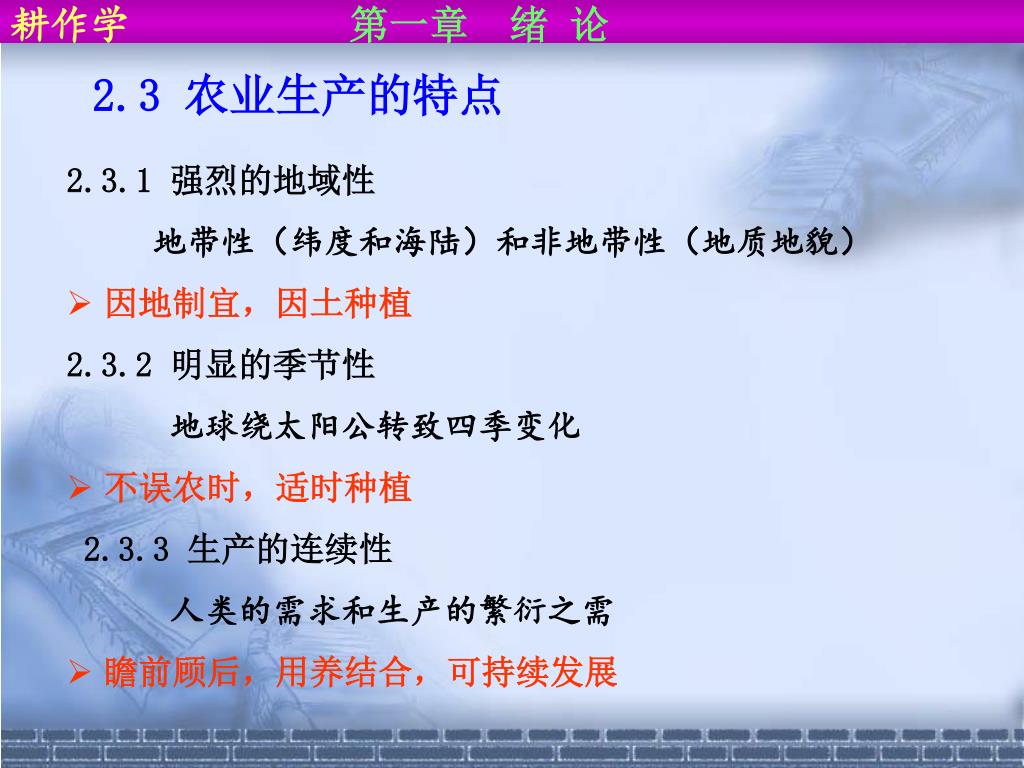 耕作学 第一章 绪 论

2.3 农业生产的特点

2.3.1 强烈的地域性

地带性（纬度和海陆）和非地带性（地质地貌）

➢ 因地制宜，因土种植

2.3.2 明显的季节性

地球绕太阳公转致四季变化

➢ 不误农时，适时种植

2.3.3 生产的连续性

人类的需求和生产的繁衍之需

➢ 瞻前顾后，用养结合，可持续发展